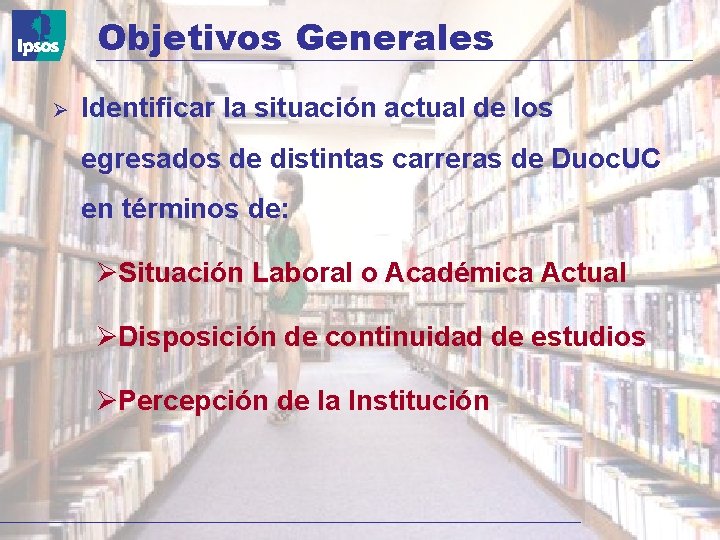 Ipsos

Objetivos Generales

➢ Identificar la situación actual de los egresados de distintas carreras de DuocUC en términos de:

➢Situación Laboral o Académica Actual

➢Disposición de continuidad de estudios

➢Percepción de la Institución